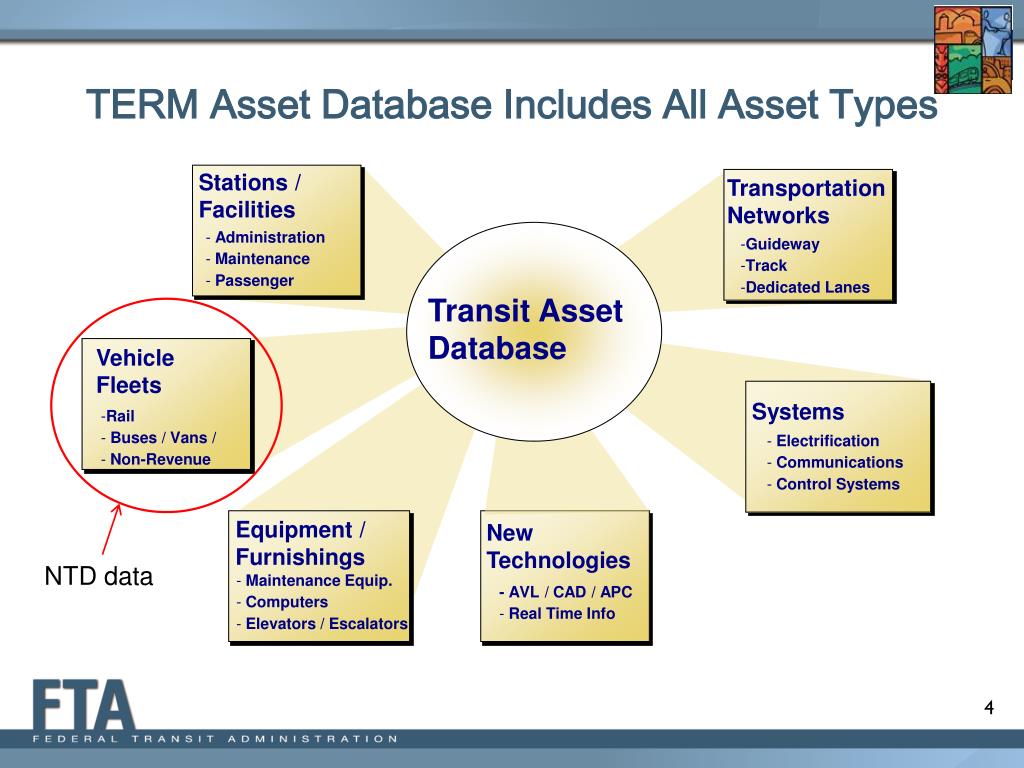 TERM Asset Database Includes All Asset Types

Stations / Facilities
- Administration
- Maintenance
- Passenger

Transportation Networks
-Guideway
-Track
-Dedicated Lanes

Transit Asset Database

Vehicle Fleets
-Rail
- Buses / Vans /
- Non-Revenue

Systems
- Electrification
- Communications
- Control Systems

Equipment / Furnishings
- Maintenance Equip.
- Computers
- Elevators / Escalators

New Technologies
- AVL / CAD / APC
- Real Time Info

NTD data

FTA
FEDERAL TRANSIT ADMINISTRATION

4